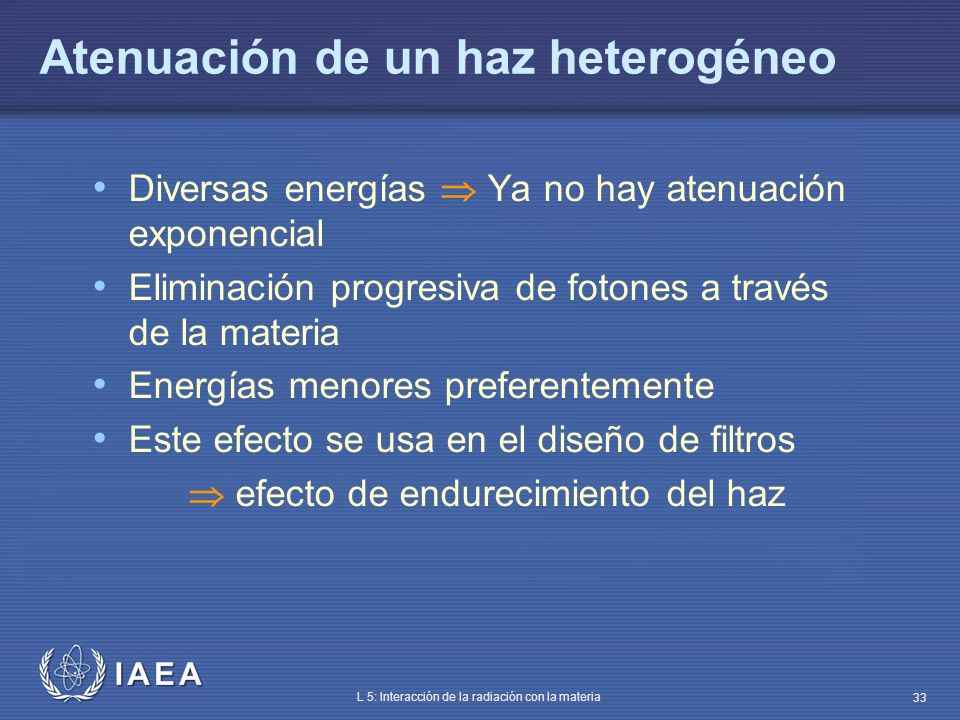 Atenuación de un haz heterogéneo

• Diversas energías $\Rightarrow$ Ya no hay atenuación exponencial
• Eliminación progresiva de fotones a través de la materia
• Energías menores preferentemente
• Este efecto se usa en el diseño de filtros
$\Rightarrow$ efecto de endurecimiento del haz

IAEA

L 5: Interacción de la radiación con la materia

33